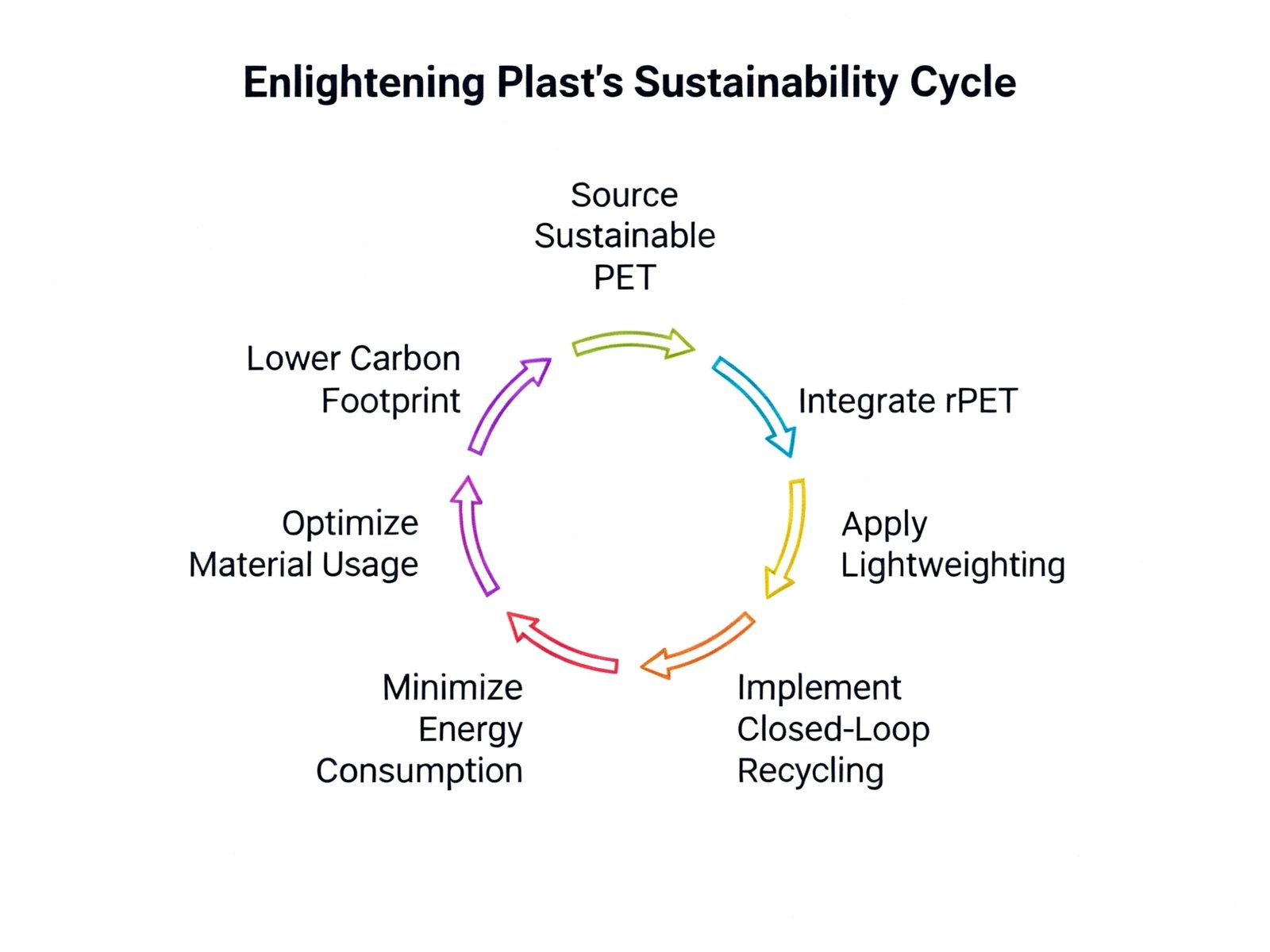 Enlightening Plast's Sustainability Cycle

Source Sustainable PET

Integrate rPET

Apply Lightweighting

Implement Closed-Loop Recycling

Minimize Energy Consumption

Optimize Material Usage

Lower Carbon Footprint